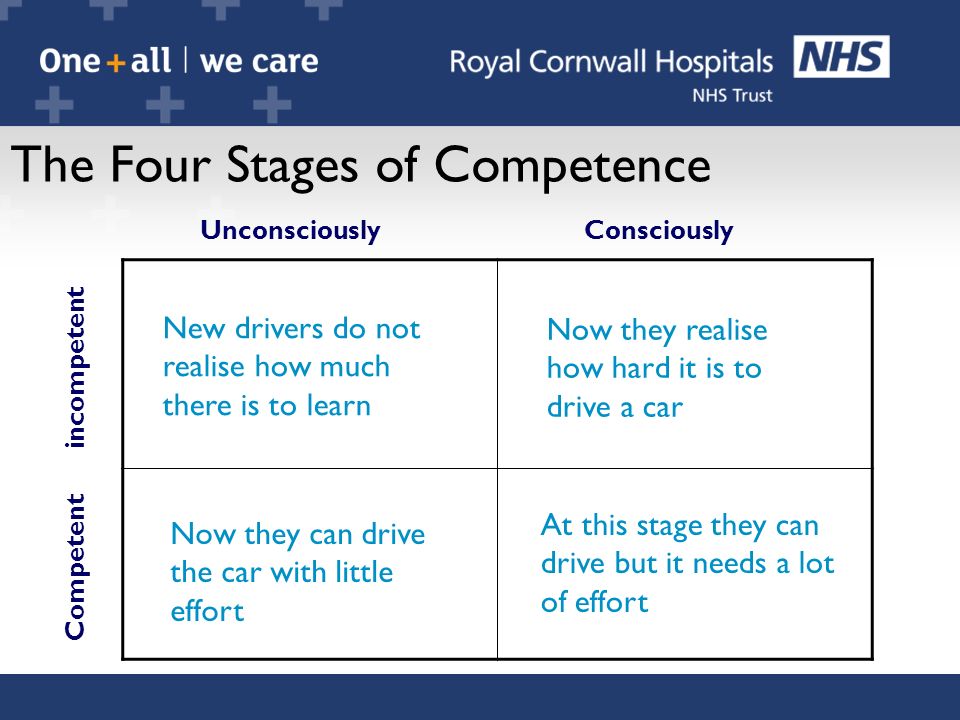 One + all | we care

Royal Cornwall Hospitals NHS
NHS Trust

The Four Stages of Competence

| | Unconsciously | Consciously |
|---|---|---|
| incompetent | New drivers do not realise how much there is to learn | Now they realise how hard it is to drive a car |
| Competent | Now they can drive the car with little effort | At this stage they can drive but it needs a lot of effort |